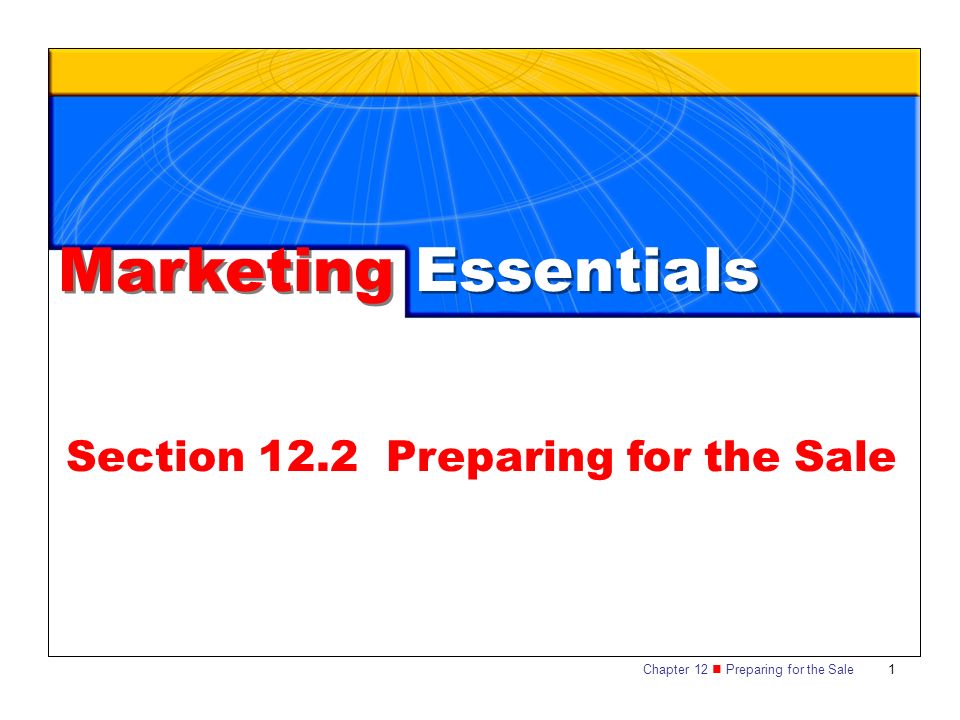 Marketing Essentials

Section 12.2 Preparing for the Sale

Chapter 12 ■ Preparing for the Sale 1